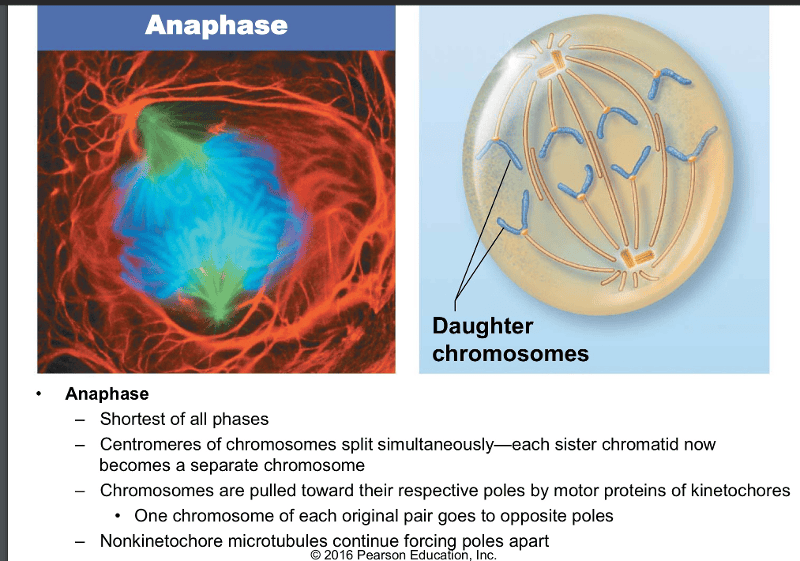 Anaphase

Daughter chromosomes

• Anaphase
– Shortest of all phases
– Centromeres of chromosomes split simultaneously—each sister chromatid now becomes a separate chromosome
– Chromosomes are pulled toward their respective poles by motor proteins of kinetochores
• One chromosome of each original pair goes to opposite poles
– Nonkinetochore microtubules continue forcing poles apart

© 2016 Pearson Education, Inc.